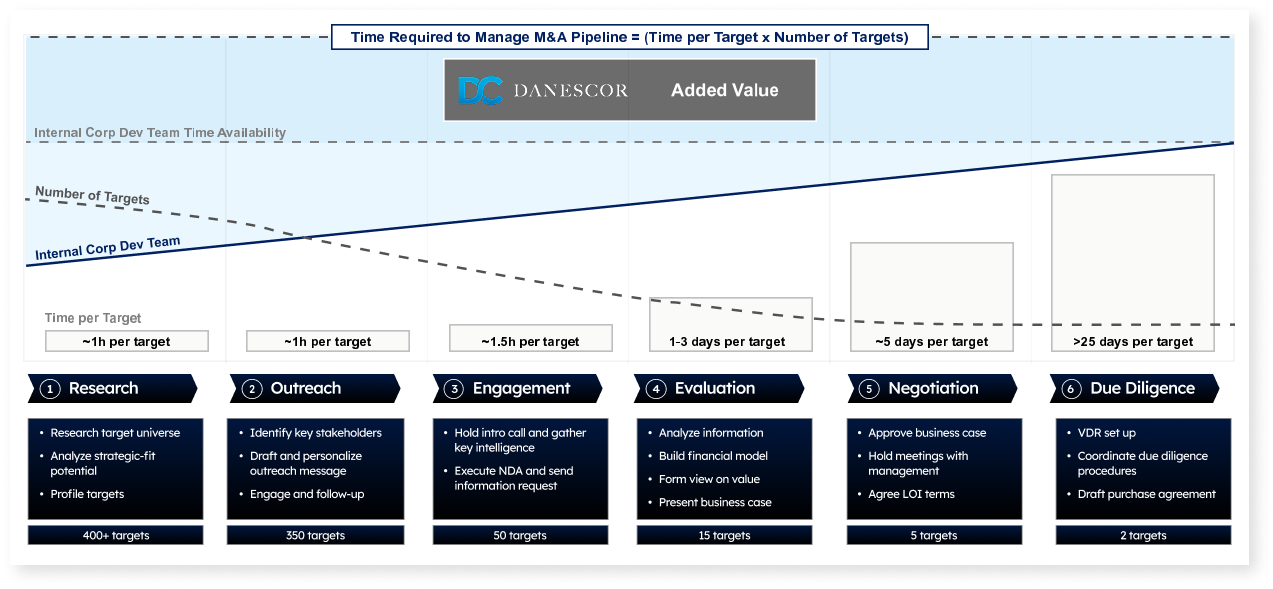 Time Required to Manage M&A Pipeline = (Time per Target x Number of Targets)

DC DANESCOR Added Value

Internal Corp Dev Team Time Availability

Number of Targets

Internal Corp Dev Team

Time per Target

~1h per target

~1h per target

~1.5h per target

1-3 days per target

~5 days per target

>25 days per target

1 Research
- Research target universe
- Analyze strategic-fit potential
- Profile targets
400+ targets

2 Outreach
- Identify key stakeholders
- Draft and personalize outreach message
- Engage and follow-up
350 targets

3 Engagement
- Hold intro call and gather key intelligence
- Execute NDA and send information request
50 targets

4 Evaluation
- Analyze information
- Build financial model
- Form view on value
- Present business case
15 targets

5 Negotiation
- Approve business case
- Hold meetings with management
- Agree LOI terms
5 targets

6 Due Diligence
- VDR set up
- Coordinate due diligence procedures
- Draft purchase agreement
2 targets